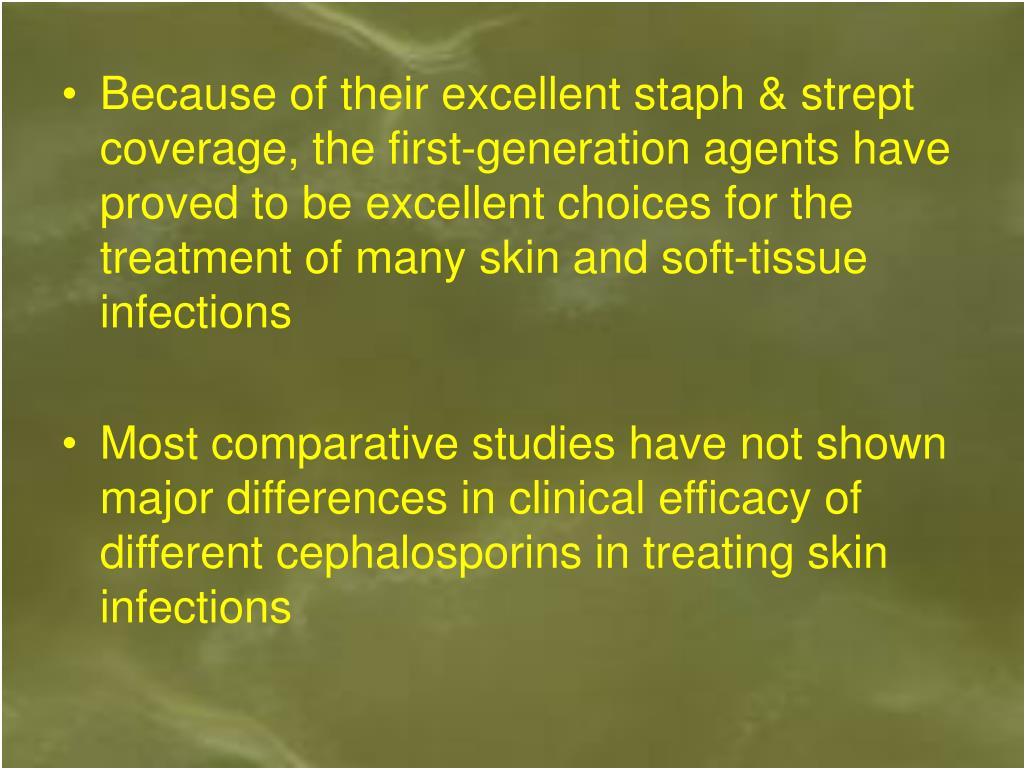 • Because of their excellent staph & strept coverage, the first-generation agents have proved to be excellent choices for the treatment of many skin and soft-tissue infections

• Most comparative studies have not shown major differences in clinical efficacy of different cephalosporins in treating skin infections